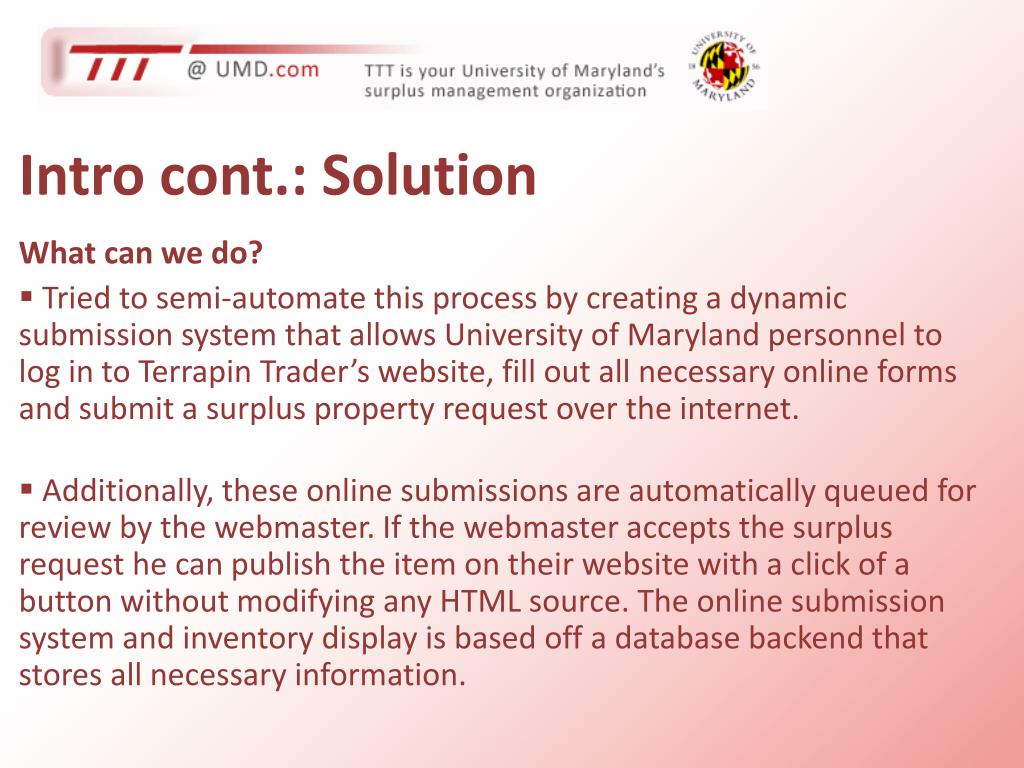 TTT @ UMD.com TTT is your University of Maryland's surplus management organization

UNIVERSITY OF MARYLAND

Intro cont.: Solution

What can we do?

▪ Tried to semi-automate this process by creating a dynamic submission system that allows University of Maryland personnel to log in to Terrapin Trader's website, fill out all necessary online forms and submit a surplus property request over the internet.

▪ Additionally, these online submissions are automatically queued for review by the webmaster. If the webmaster accepts the surplus request he can publish the item on their website with a click of a button without modifying any HTML source. The online submission system and inventory display is based off a database backend that stores all necessary information.